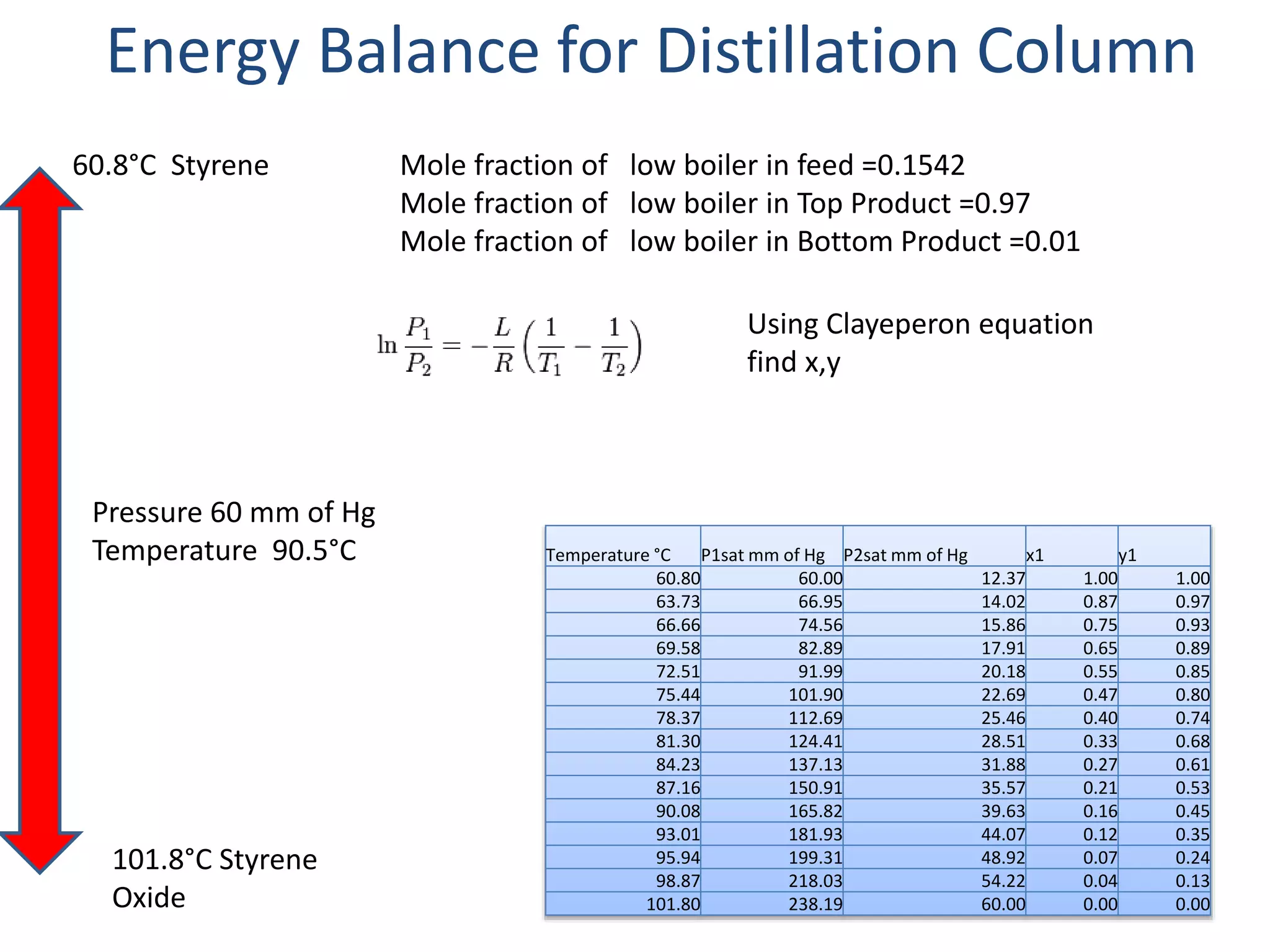 Energy Balance for Distillation Column

60.8°C Styrene

Mole fraction of low boiler in feed =0.1542
Mole fraction of low boiler in Top Product =0.97
Mole fraction of low boiler in Bottom Product =0.01

$\ln \frac{P_1}{P_2} = -\frac{L}{R}\left(\frac{1}{T_1} - \frac{1}{T_2}\right)$

Using Clayeperon equation find x,y

Pressure 60 mm of Hg
Temperature 90.5°C

| Temperature °C | P1sat mm of Hg | P2sat mm of Hg | x1 | y1 |
|---|---|---|---|---|
| 60.80 | 60.00 | 12.37 | 1.00 | 1.00 |
| 63.73 | 66.95 | 14.02 | 0.87 | 0.97 |
| 66.66 | 74.56 | 15.86 | 0.75 | 0.93 |
| 69.58 | 82.89 | 17.91 | 0.65 | 0.89 |
| 72.51 | 91.99 | 20.18 | 0.55 | 0.85 |
| 75.44 | 101.90 | 22.69 | 0.47 | 0.80 |
| 78.37 | 112.69 | 25.46 | 0.40 | 0.74 |
| 81.30 | 124.41 | 28.51 | 0.33 | 0.68 |
| 84.23 | 137.13 | 31.88 | 0.27 | 0.61 |
| 87.16 | 150.91 | 35.57 | 0.21 | 0.53 |
| 90.08 | 165.82 | 39.63 | 0.16 | 0.45 |
| 93.01 | 181.93 | 44.07 | 0.12 | 0.35 |
| 95.94 | 199.31 | 48.92 | 0.07 | 0.24 |
| 98.87 | 218.03 | 54.22 | 0.04 | 0.13 |
| 101.80 | 238.19 | 60.00 | 0.00 | 0.00 |

101.8°C Styrene Oxide